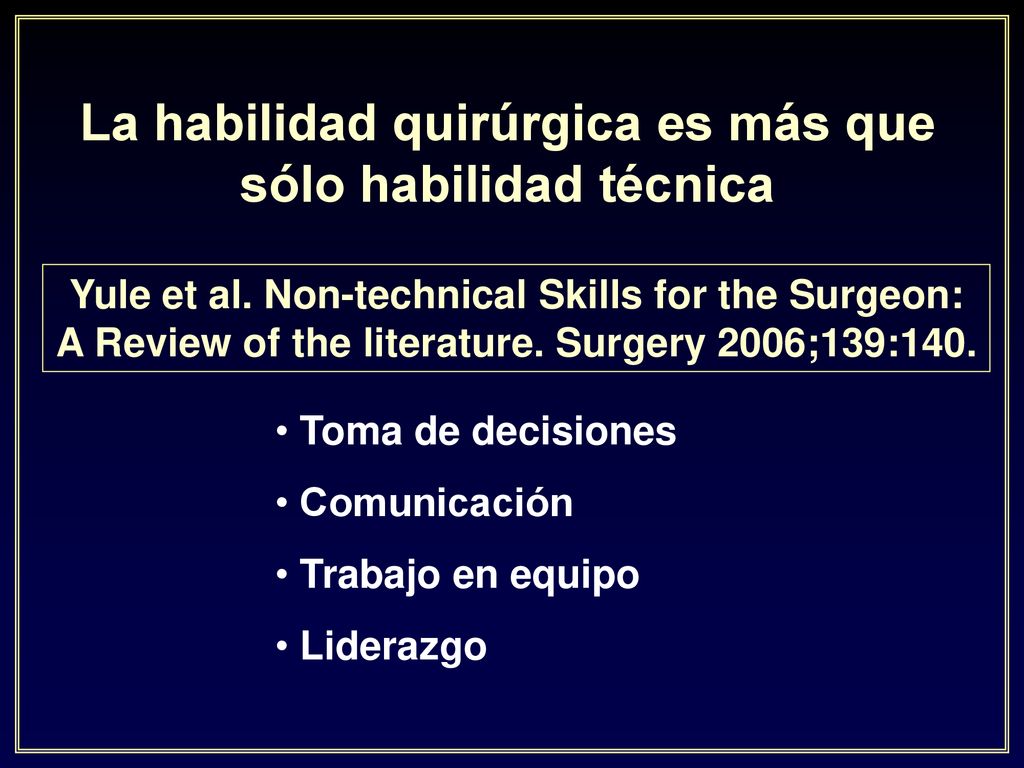 La habilidad quirúrgica es más que sólo habilidad técnica

Yule et al. Non-technical Skills for the Surgeon: A Review of the literature. Surgery 2006;139:140.

• Toma de decisiones
• Comunicación
• Trabajo en equipo
• Liderazgo